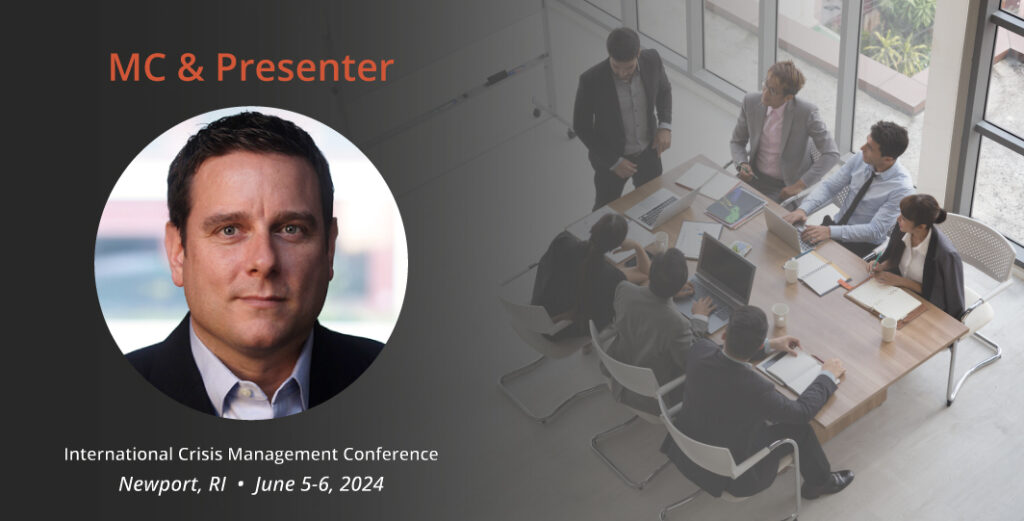 MC & Presenter

International Crisis Management Conference

Newport, RI • June 5-6, 2024